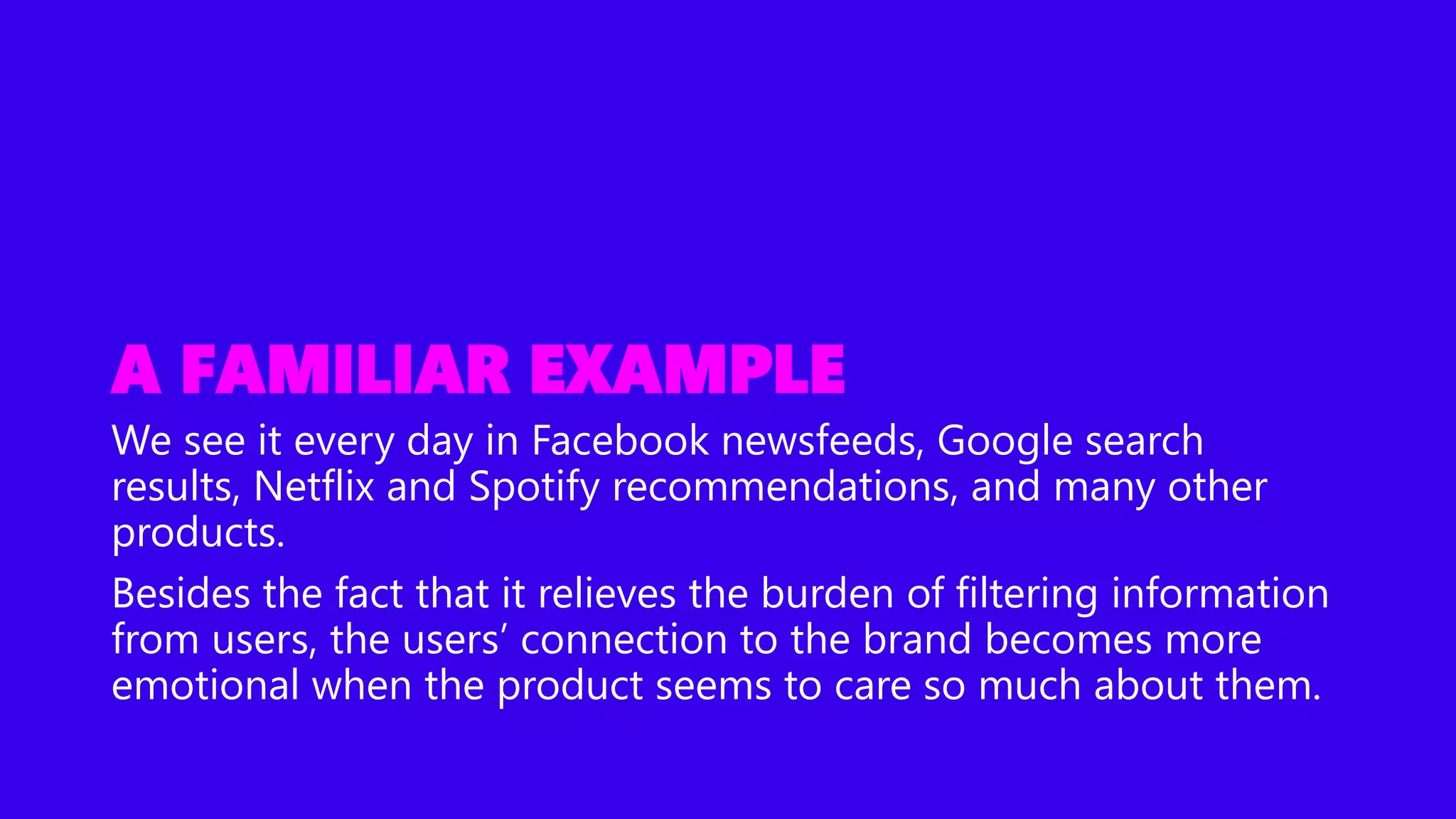 A FAMILIAR EXAMPLE

We see it every day in Facebook newsfeeds, Google search results, Netflix and Spotify recommendations, and many other products.

Besides the fact that it relieves the burden of filtering information from users, the users’ connection to the brand becomes more emotional when the product seems to care so much about them.